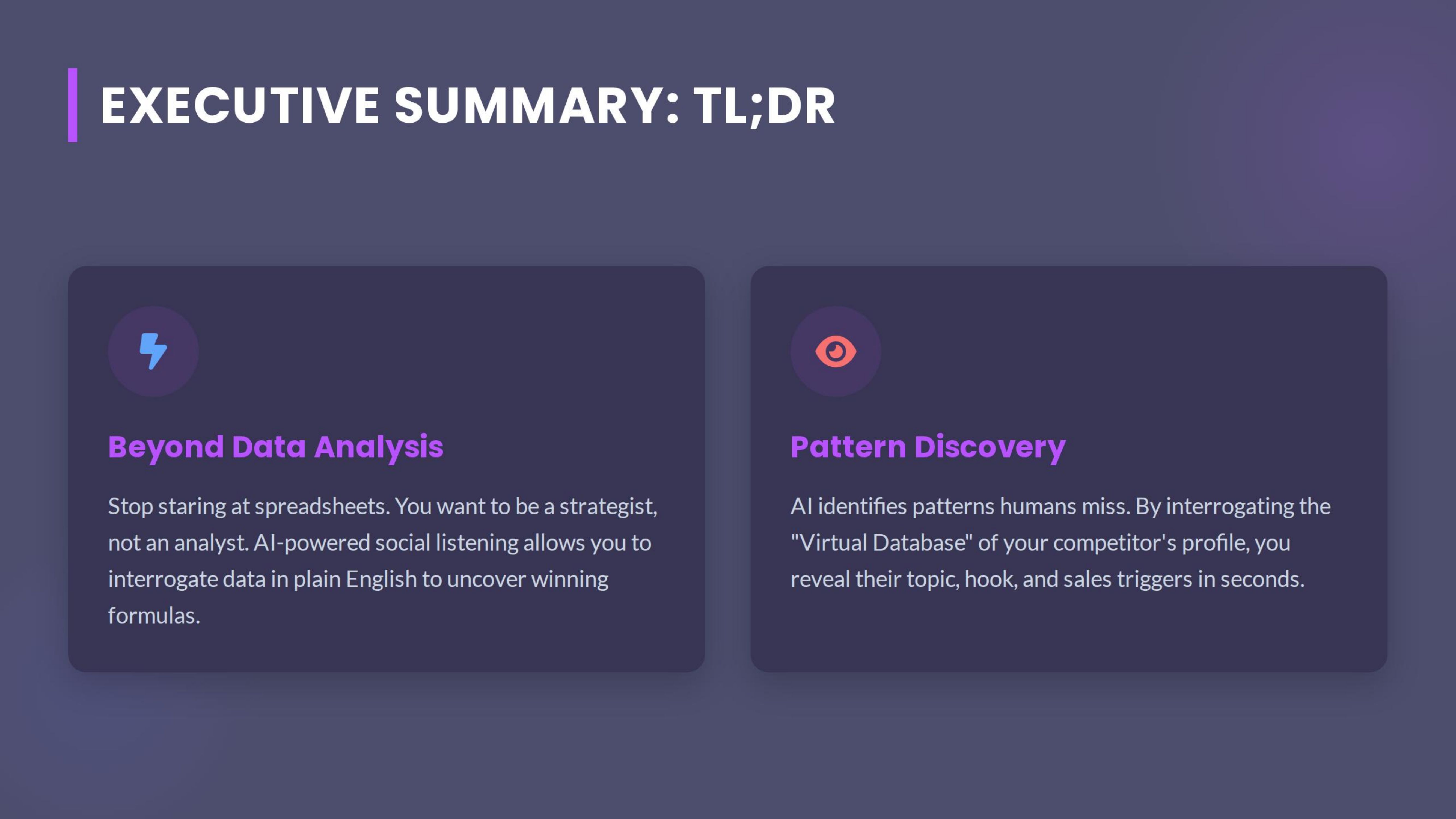 EXECUTIVE SUMMARY: TL;DR

Beyond Data Analysis

Stop staring at spreadsheets. You want to be a strategist, not an analyst. AI-powered social listening allows you to interrogate data in plain English to uncover winning formulas.

Pattern Discovery

AI identifies patterns humans miss. By interrogating the "Virtual Database" of your competitor's profile, you reveal their topic, hook, and sales triggers in seconds.